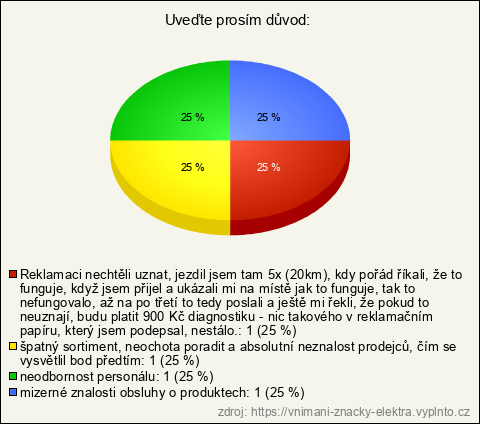 Uveďte prosím důvod:

25 %
25 %
25 %
25 %

Reklamaci nechtěli uznat, jezdil jsem tam 5x (20km), kdy pořád říkali, že to funguje, když jsem přijel a ukázali mi na místě jak to funguje, tak to nefungovalo, až na po třetí to tedy poslali a ještě mi řekli, že pokud to neuznají, budu platit 900 Kč diagnostiku - nic takového v reklamačním papíru, který jsem podepsal, nestálo.: 1 (25 %)
špatný sortiment, neochota poradit a absolutní neznalost prodejců, čím se vysvětlil bod předtím: 1 (25 %)
neodbornost personálu: 1 (25 %)
mizerné znalosti obsluhy o produktech: 1 (25 %)

zdroj: https://vnimani-znacky-elektra.vyplnto.cz